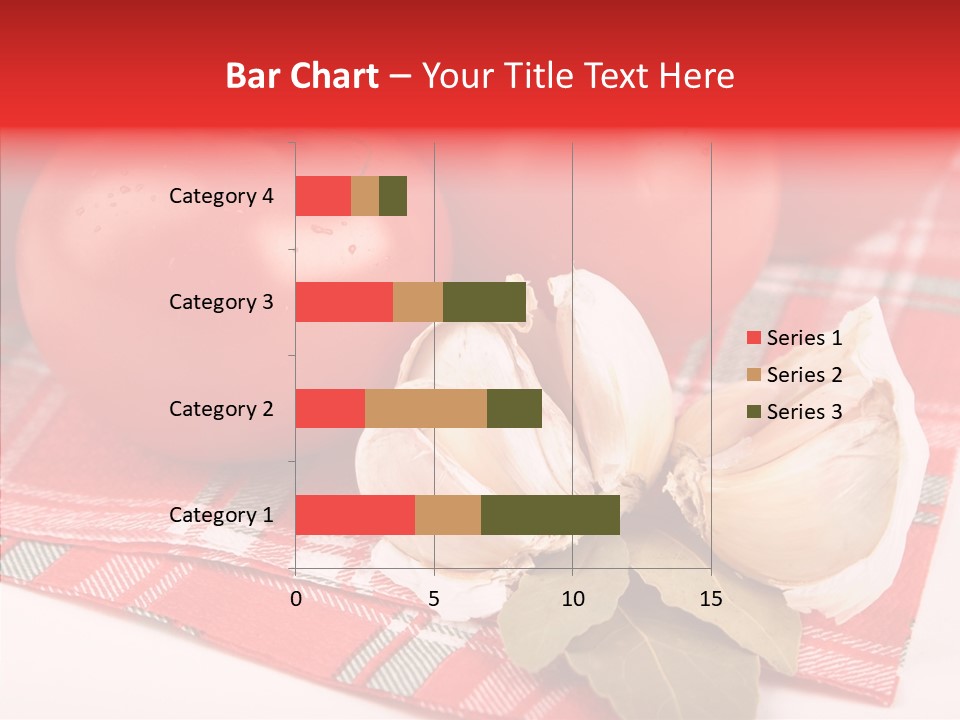 Bar Chart – Your Title Text Here

Category 4
Category 3
Category 2
Category 1

0
5
10
15

Series 1
Series 2
Series 3